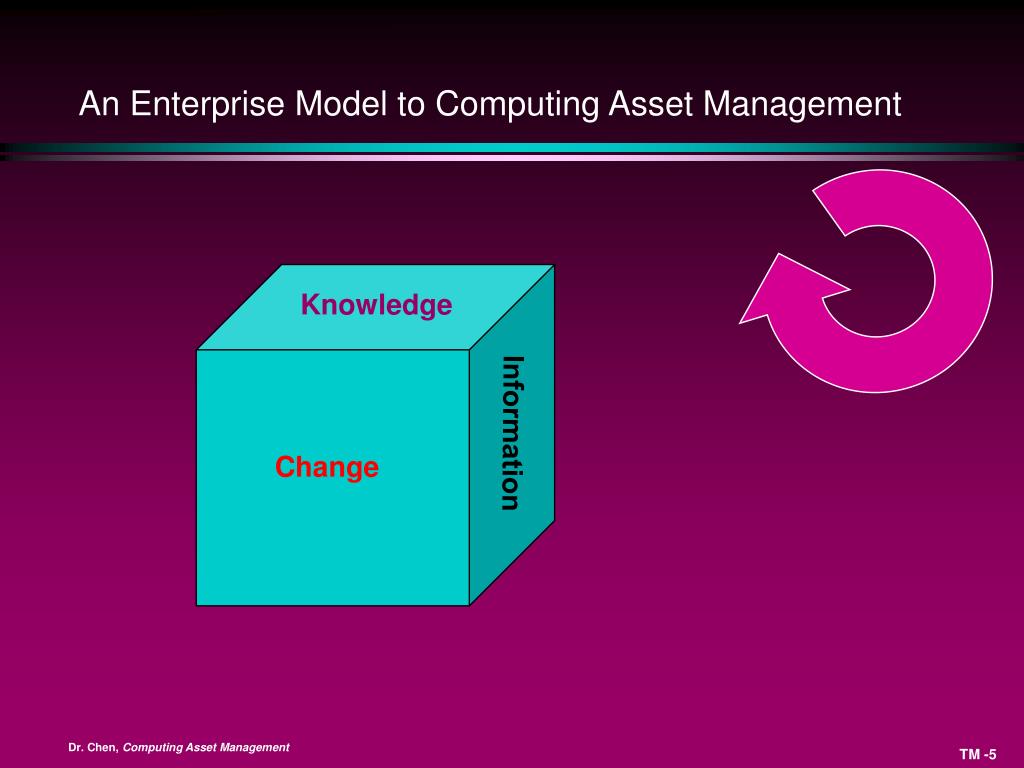 An Enterprise Model to Computing Asset Management

Knowledge

Change

Information

Dr. Chen, Computing Asset Management

TM -5